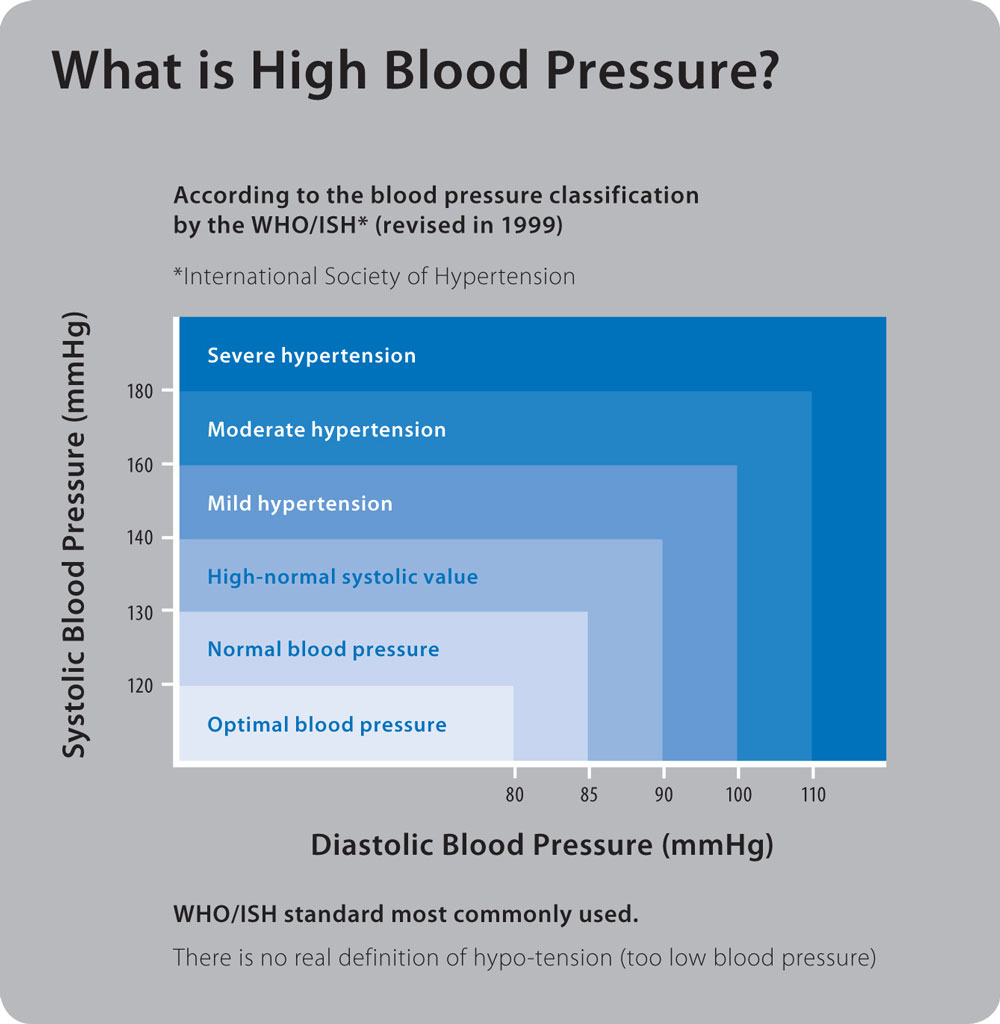 What is High Blood Pressure?

According to the blood pressure classification by the WHO/ISH* (revised in 1999)

*International Society of Hypertension

Systolic Blood Pressure (mmHg)

Severe hypertension

180

Moderate hypertension

160

Mild hypertension

140

High-normal systolic value

130

Normal blood pressure

120

Optimal blood pressure

80 85 90 100 110

Diastolic Blood Pressure (mmHg)

WHO/ISH standard most commonly used.

There is no real definition of hypo-tension (too low blood pressure)